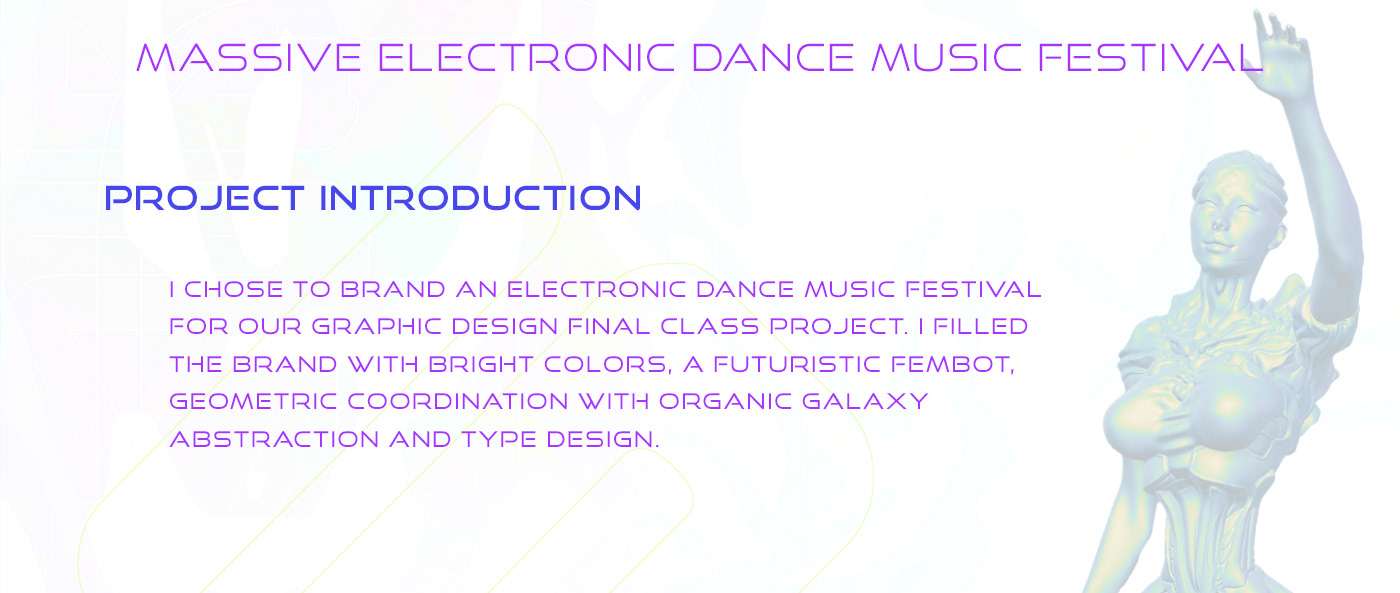 MASSIVE ELECTRONIC DANCE MUSIC FESTIVAL

PROJECT INTRODUCTION

I CHOSE TO BRAND AN ELECTRONIC DANCE MUSIC FESTIVAL FOR OUR GRAPHIC DESIGN FINAL CLASS PROJECT. I FILLED THE BRAND WITH BRIGHT COLORS, A FUTURISTIC FEMBOT, GEOMETRIC COORDINATION WITH ORGANIC GALAXY ABSTRACTION AND TYPE DESIGN.